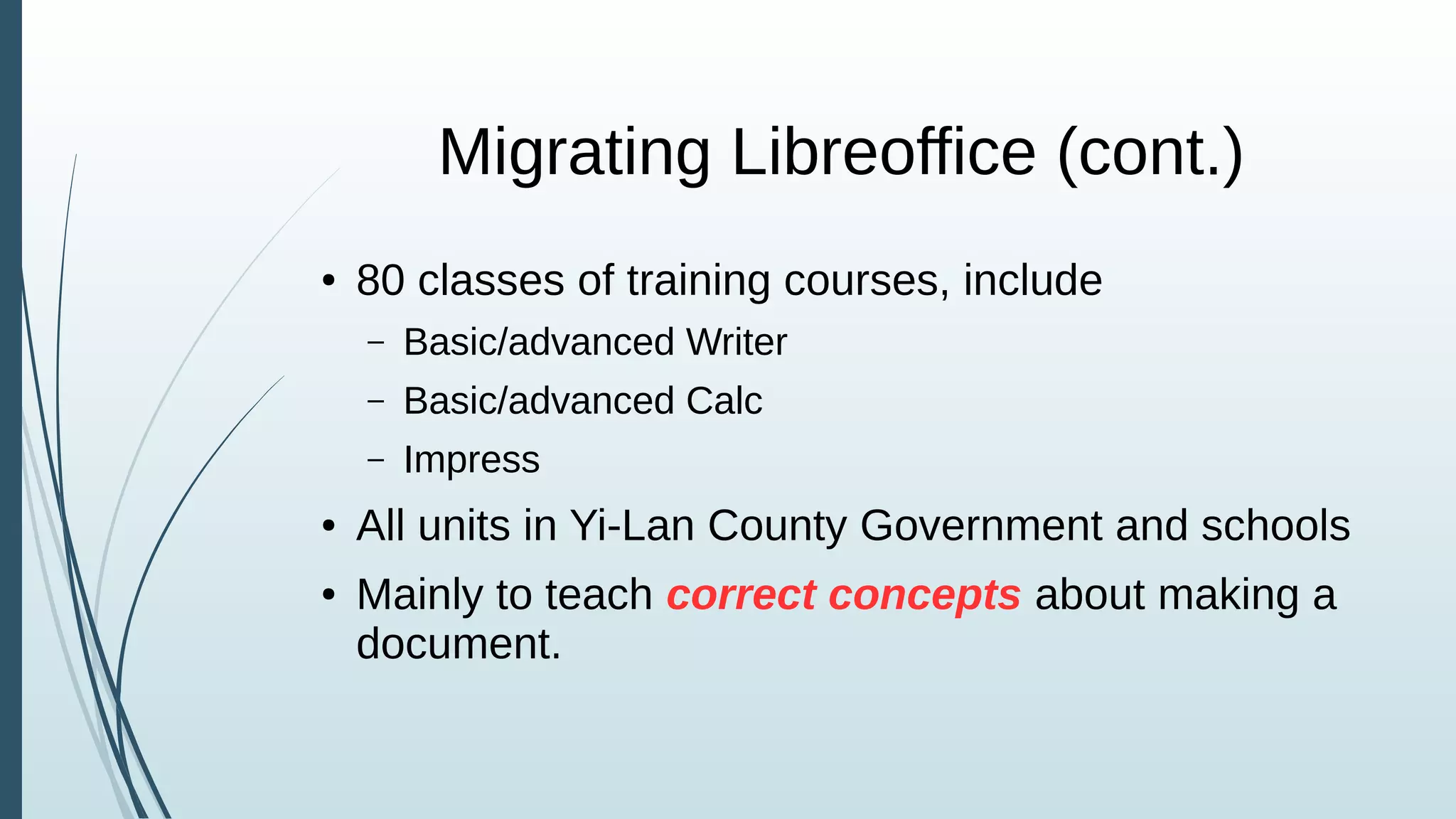 Migrating Libreoffice (cont.)

• 80 classes of training courses, include
  – Basic/advanced Writer
  – Basic/advanced Calc
  – Impress
• All units in Yi-Lan County Government and schools
• Mainly to teach correct concepts about making a document.